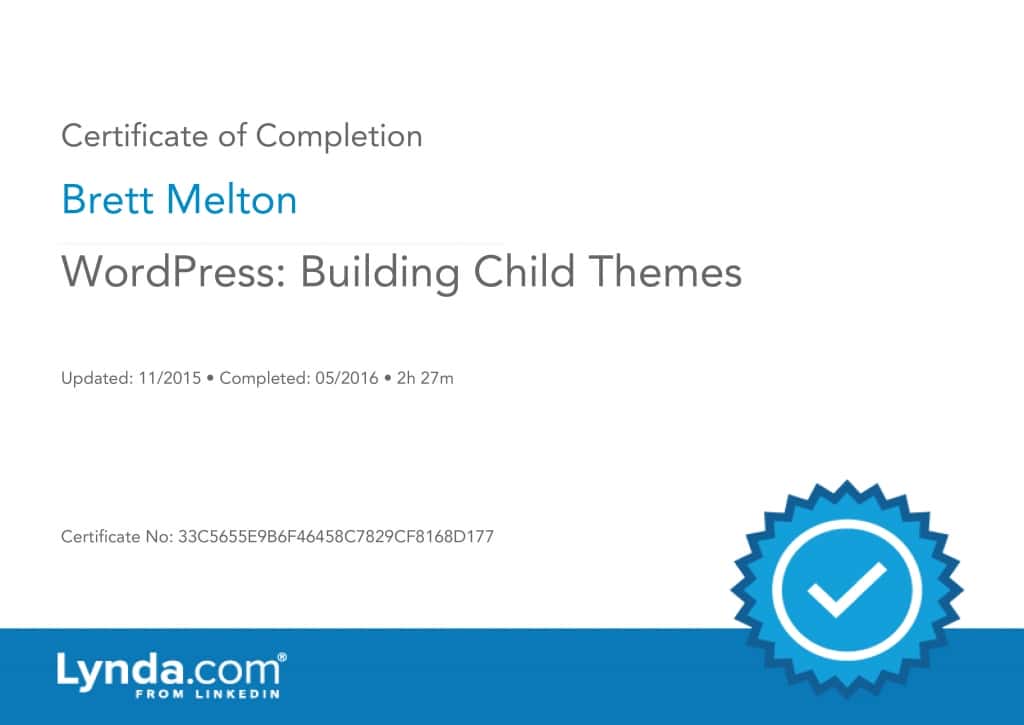 Certificate of Completion

Brett Melton

WordPress: Building Child Themes

Updated: 11/2015 • Completed: 05/2016 • 2h 27m

Certificate No: 33C5655E9B6F46458C7829CF8168D177

Lynda.com®
FROM LINKEDIN